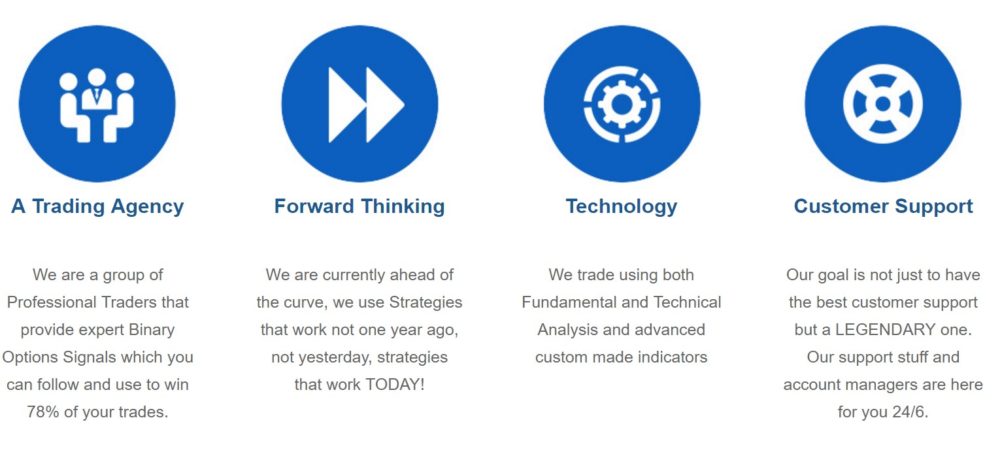 A Trading Agency

We are a group of Professional Traders that provide expert Binary Options Signals which you can follow and use to win 78% of your trades.

Forward Thinking

We are currently ahead of the curve, we use Strategies that work not one year ago, not yesterday, strategies that work TODAY!

Technology

We trade using both Fundamental and Technical Analysis and advanced custom made indicators

Customer Support

Our goal is not just to have the best customer support but a LEGENDARY one. Our support stuff and account managers are here for you 24/6.